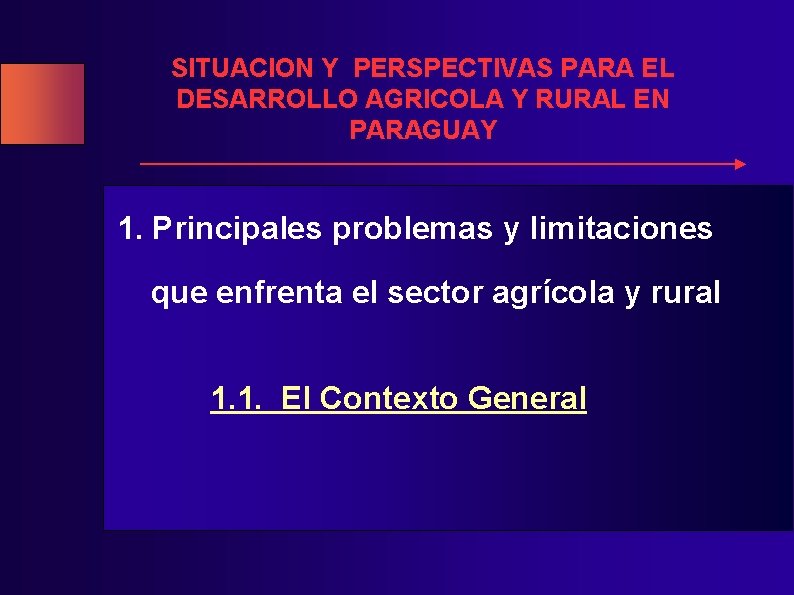 SITUACION Y PERSPECTIVAS PARA EL DESARROLLO AGRICOLA Y RURAL EN PARAGUAY

1. Principales problemas y limitaciones que enfrenta el sector agrícola y rural

1.1. El Contexto General